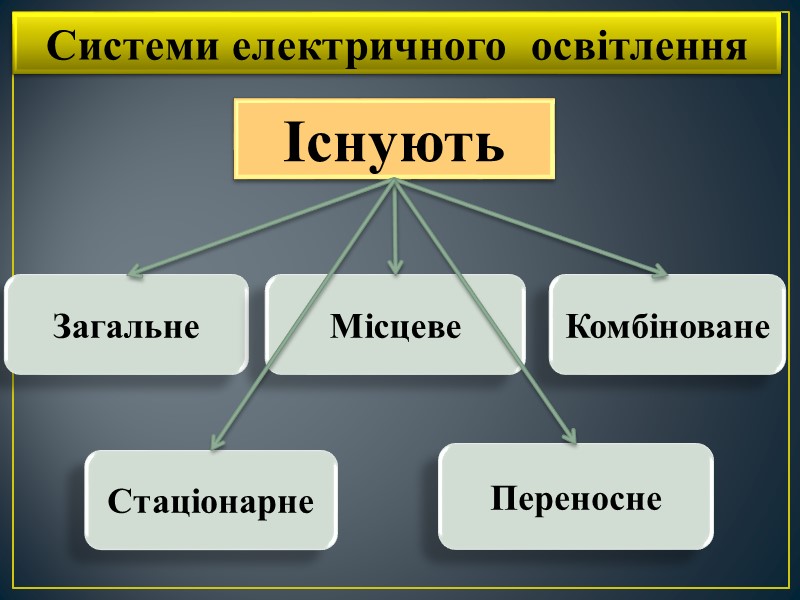 Системи електричного освітлення

Існують

Загальне

Місцеве

Комбіноване

Стаціонарне

Переносне